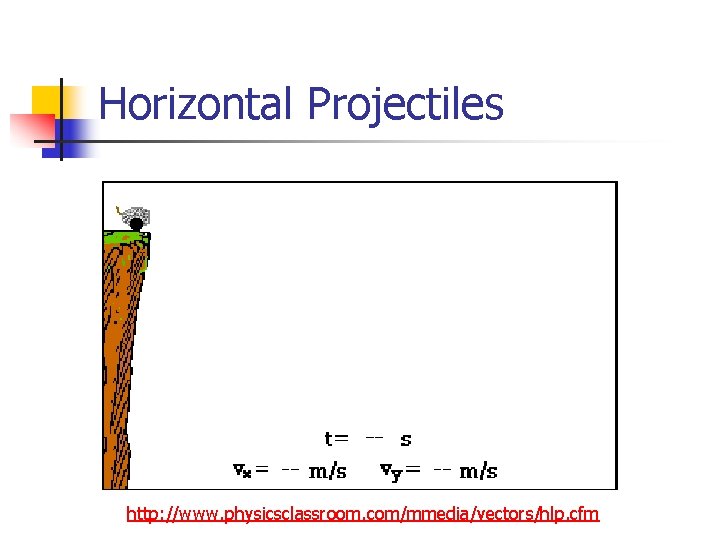 Horizontal Projectiles

t= -- s

$v_x$= -- m/s   $v_y$= -- m/s

http://www.physicsclassroom.com/mmedia/vectors/hlp.cfm